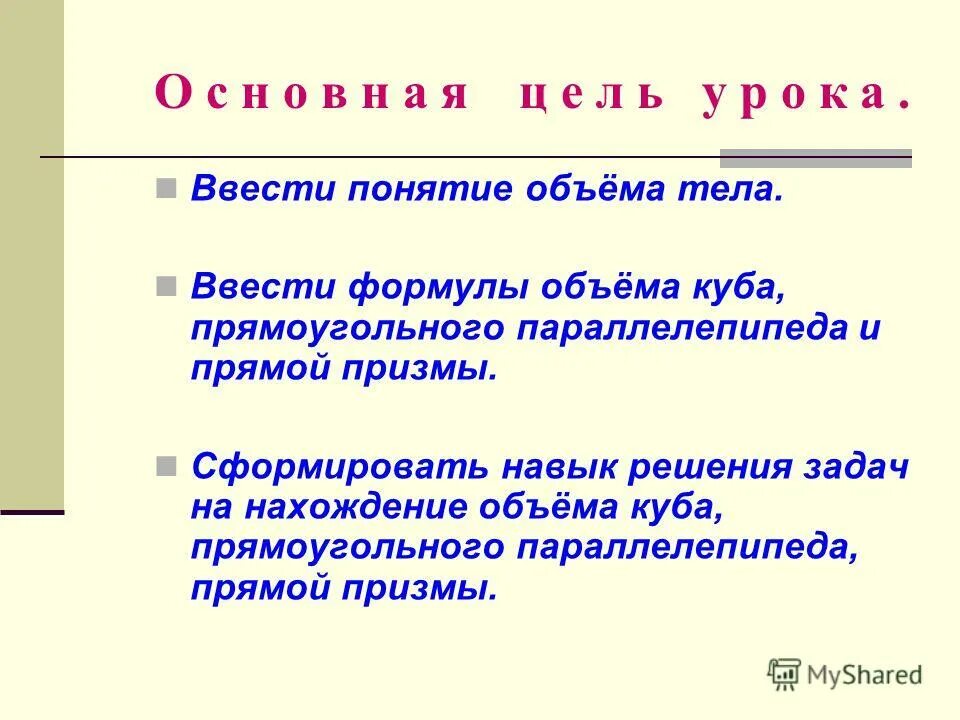 Основная цель урока.

Ввести понятие объёма тела.

Ввести формулы объёма куба, прямоугольного параллелепипеда и прямой призмы.

Сформировать навык решения задач на нахождение объёма куба, прямоугольного параллелепипеда, прямой призмы.

MyShared